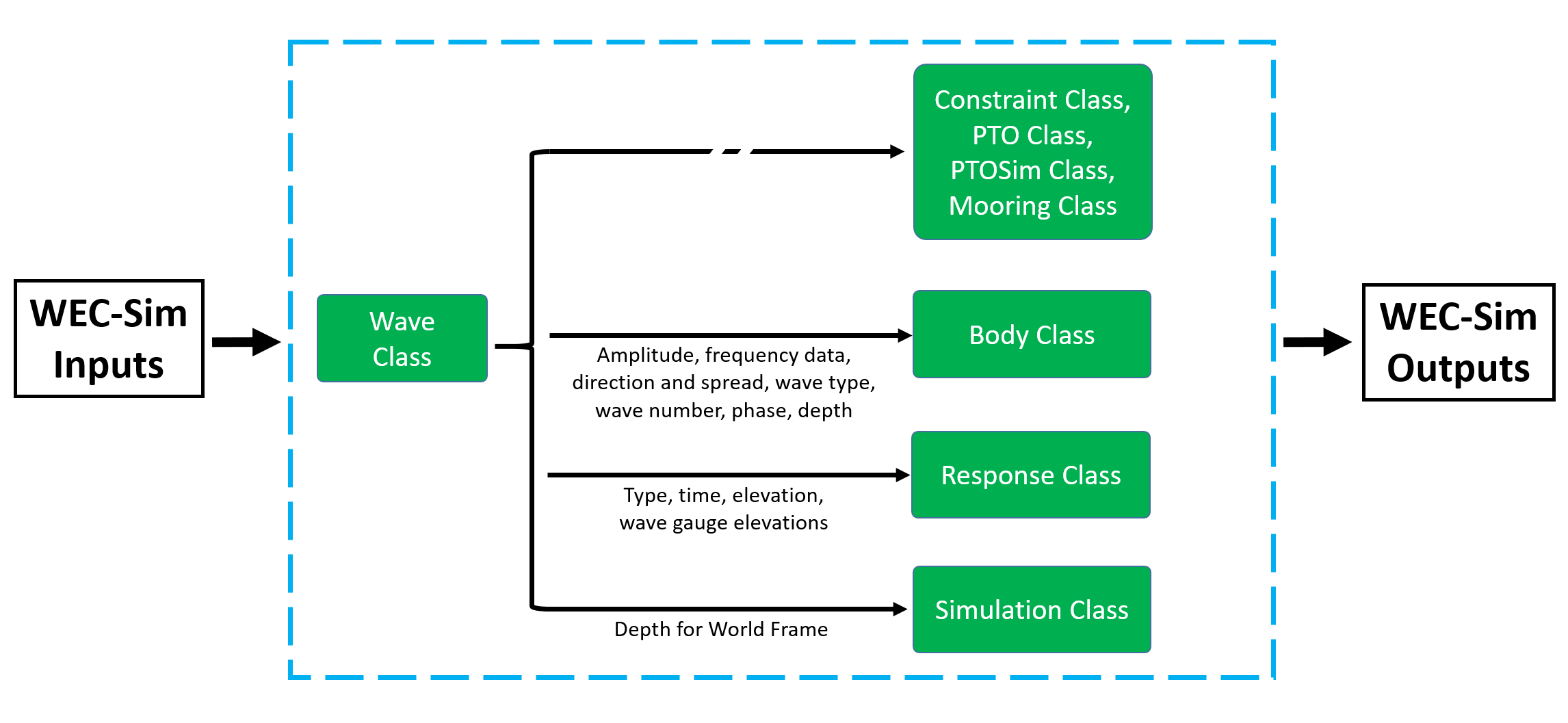 WEC-Sim Inputs

Wave Class

Constraint Class, PTO Class, PTOSim Class, Mooring Class

Body Class

Amplitude, frequency data, direction and spread, wave type, wave number, phase, depth

Response Class

Type, time, elevation, wave gauge elevations

Simulation Class

Depth for World Frame

WEC-Sim Outputs